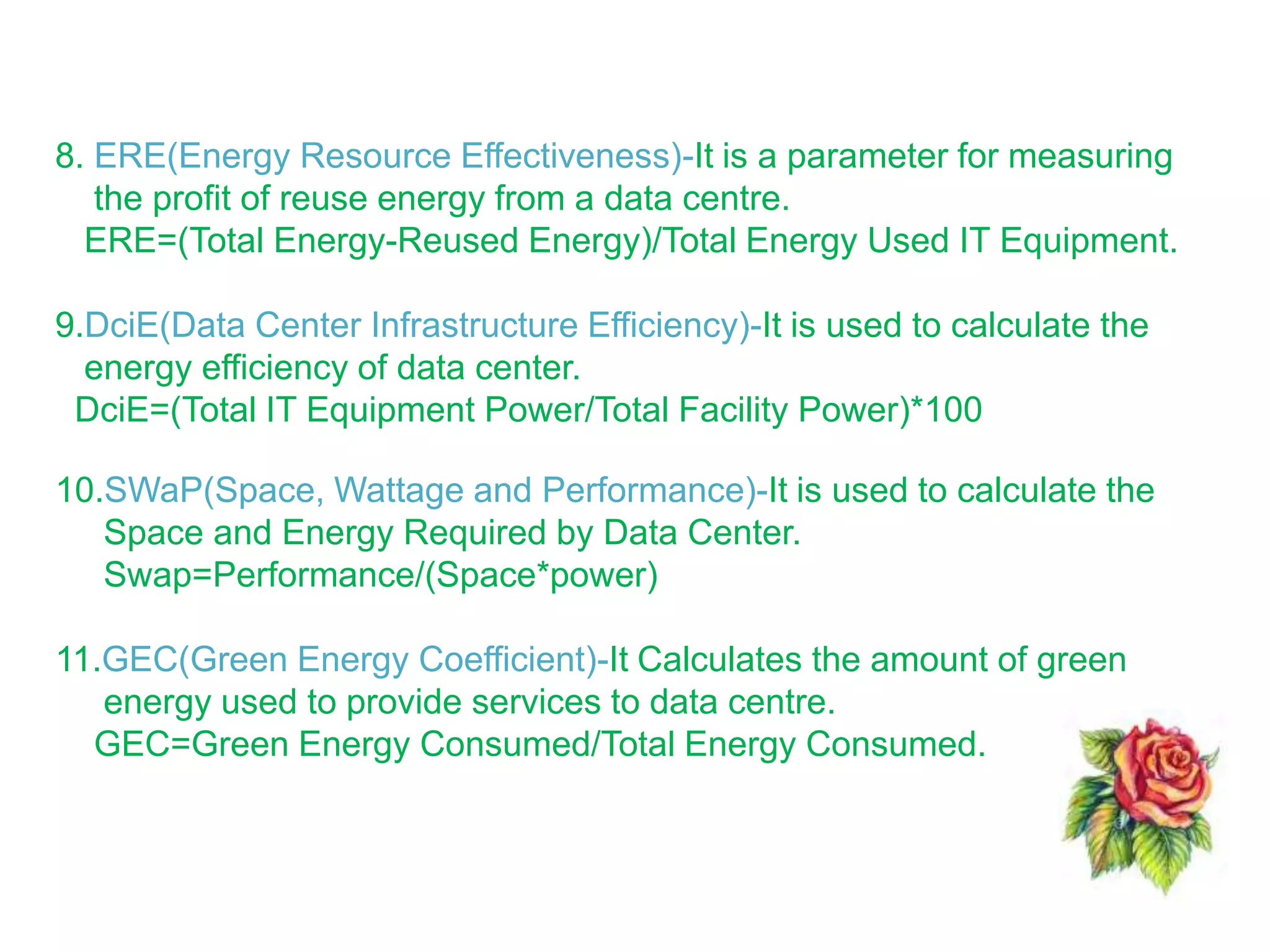 8. ERE(Energy Resource Effectiveness)-It is a parameter for measuring the profit of reuse energy from a data centre.
ERE=(Total Energy-Reused Energy)/Total Energy Used IT Equipment.

9.DciE(Data Center Infrastructure Efficiency)-It is used to calculate the energy efficiency of data center.
DciE=(Total IT Equipment Power/Total Facility Power)*100

10.SWaP(Space, Wattage and Performance)-It is used to calculate the Space and Energy Required by Data Center.
Swap=Performance/(Space*power)

11.GEC(Green Energy Coefficient)-It Calculates the amount of green energy used to provide services to data centre.
GEC=Green Energy Consumed/Total Energy Consumed.